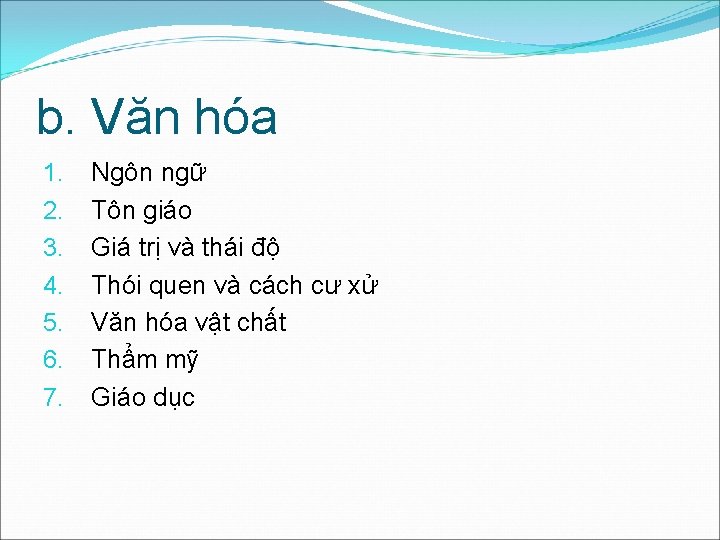 b. Văn hóa

1. Ngôn ngữ
2. Tôn giáo
3. Giá trị và thái độ
4. Thói quen và cách cư xử
5. Văn hóa vật chất
6. Thẩm mỹ
7. Giáo dục